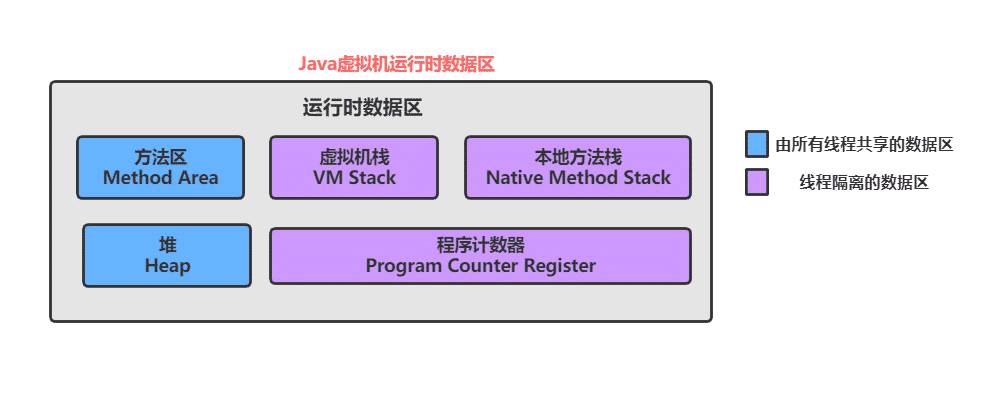 Java虚拟机运行时数据区

运行时数据区

方法区
Method Area

虚拟机栈
VM Stack

本地方法栈
Native Method Stack

堆
Heap

程序计数器
Program Counter Register

由所有线程共享的数据区

线程隔离的数据区